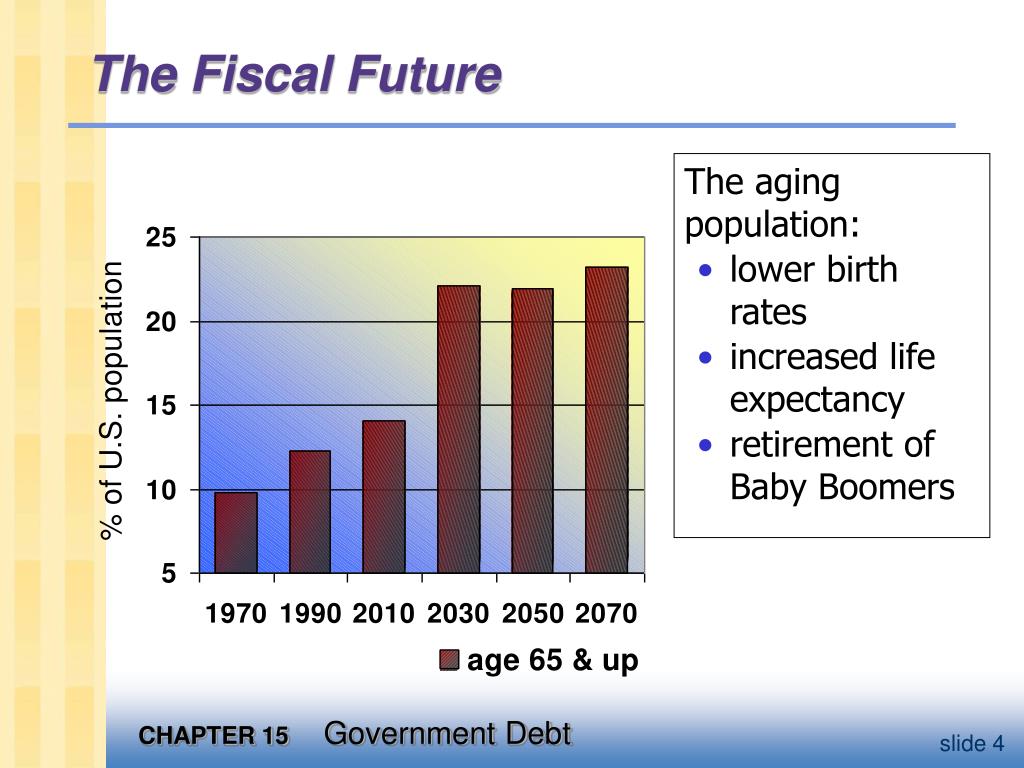 The Fiscal Future

% of U.S. population

25
20
15
10
5

1970 1990 2010 2030 2050 2070

age 65 & up

The aging population:
• lower birth rates
• increased life expectancy
• retirement of Baby Boomers

CHAPTER 15 Government Debt

slide 4